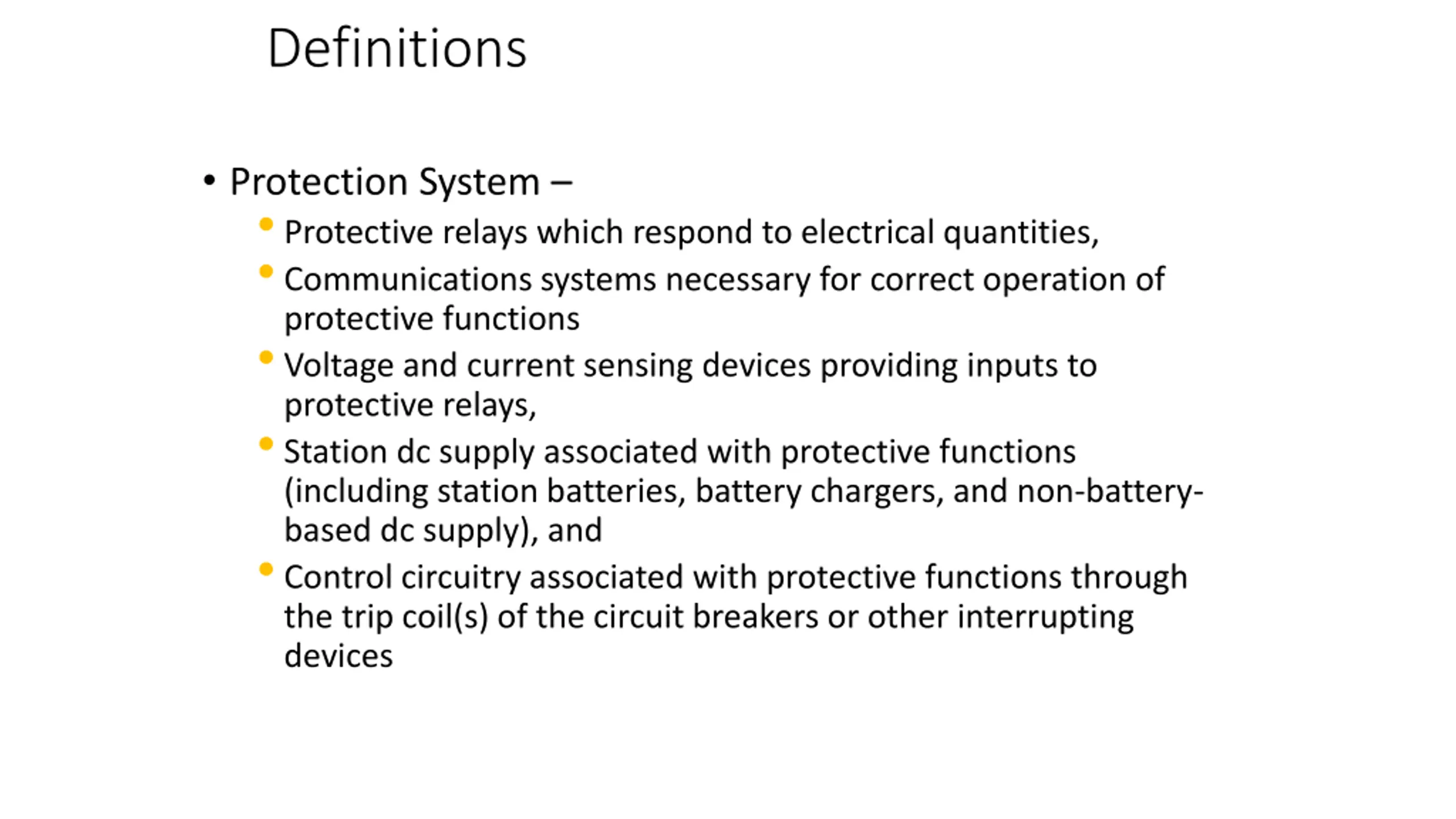 Definitions

• Protection System –
  • Protective relays which respond to electrical quantities,
  • Communications systems necessary for correct operation of protective functions
  • Voltage and current sensing devices providing inputs to protective relays,
  • Station dc supply associated with protective functions (including station batteries, battery chargers, and non-battery-based dc supply), and
  • Control circuitry associated with protective functions through the trip coil(s) of the circuit breakers or other interrupting devices